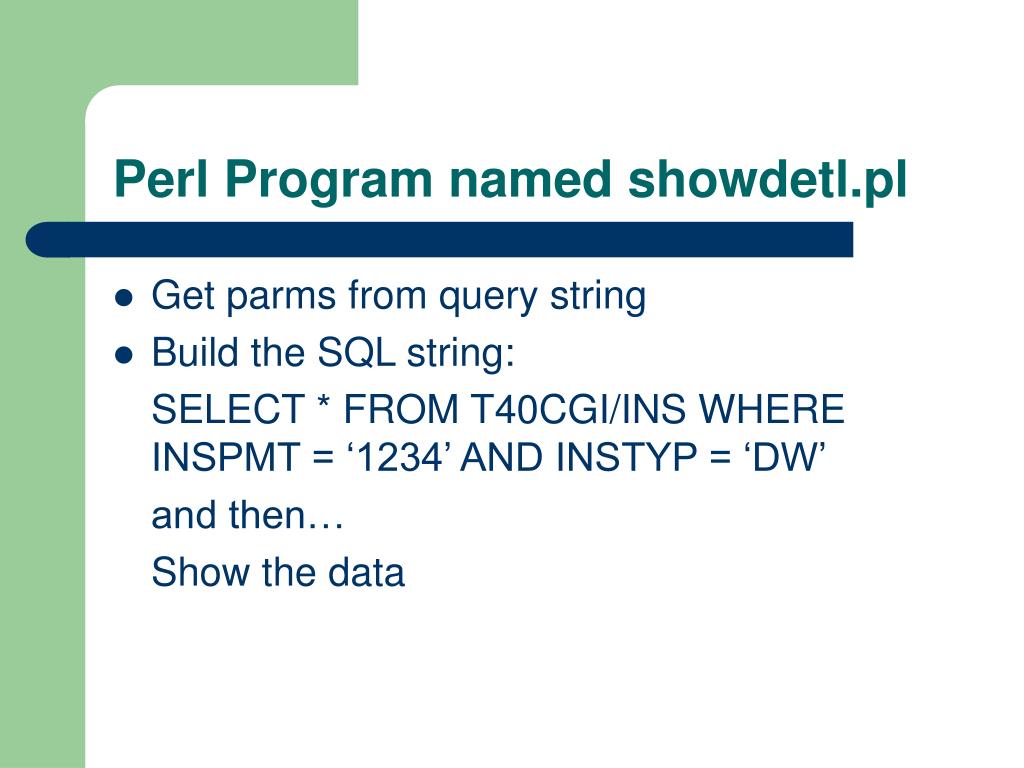 Perl Program named showdetl.pl

- Get parms from query string
- Build the SQL string:

SELECT * FROM T40CGI/INS WHERE INSPMT = ‘1234’ AND INSTYP = ‘DW’

and then…

Show the data